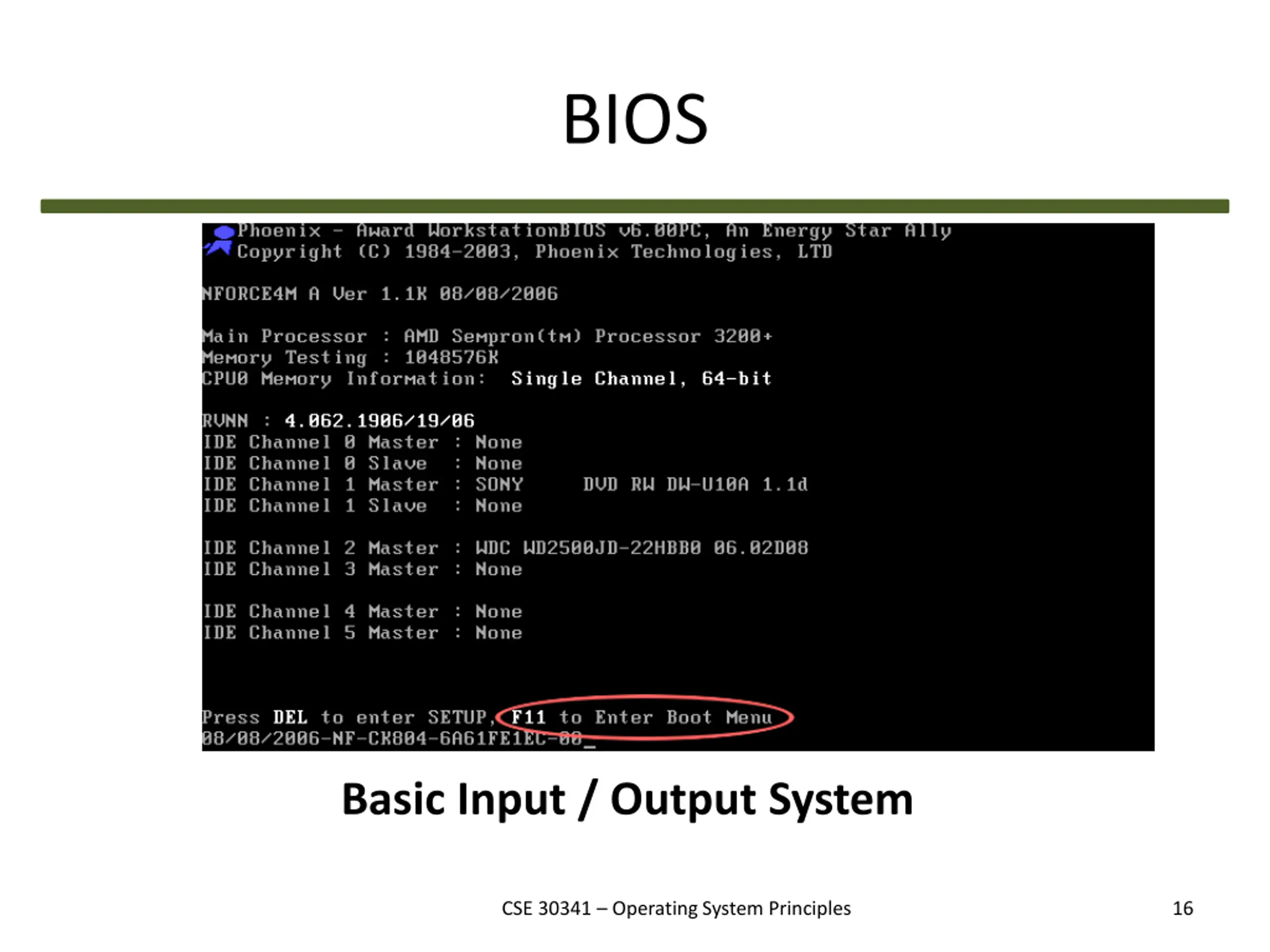 BIOS

Phoenix - Award WorkstationBIOS v6.00PC, An Energy Star Ally
Copyright (C) 1984-2003, Phoenix Technologies, LTD

NFORCE4M A Ver 1.1K 08/08/2006

Main Processor : AMD Sempron(tm) Processor 3200+
Memory Testing : 1048576K
CPU0 Memory Information: Single Channel, 64-bit

RVNN : 4.062.1906/19/06
IDE Channel 0 Master : None
IDE Channel 0 Slave : None
IDE Channel 1 Master : SONY DVD RW DW-U10A 1.1d
IDE Channel 1 Slave : None

IDE Channel 2 Master : WDC WD2500JD-22HBB0 06.02D08
IDE Channel 3 Master : None

IDE Channel 4 Master : None
IDE Channel 5 Master : None

Press DEL to enter SETUP, F11 to Enter Boot Menu
08/08/2006-NF-CK804-6A61FE1EC-00_

Basic Input / Output System

CSE 30341 – Operating System Principles

16